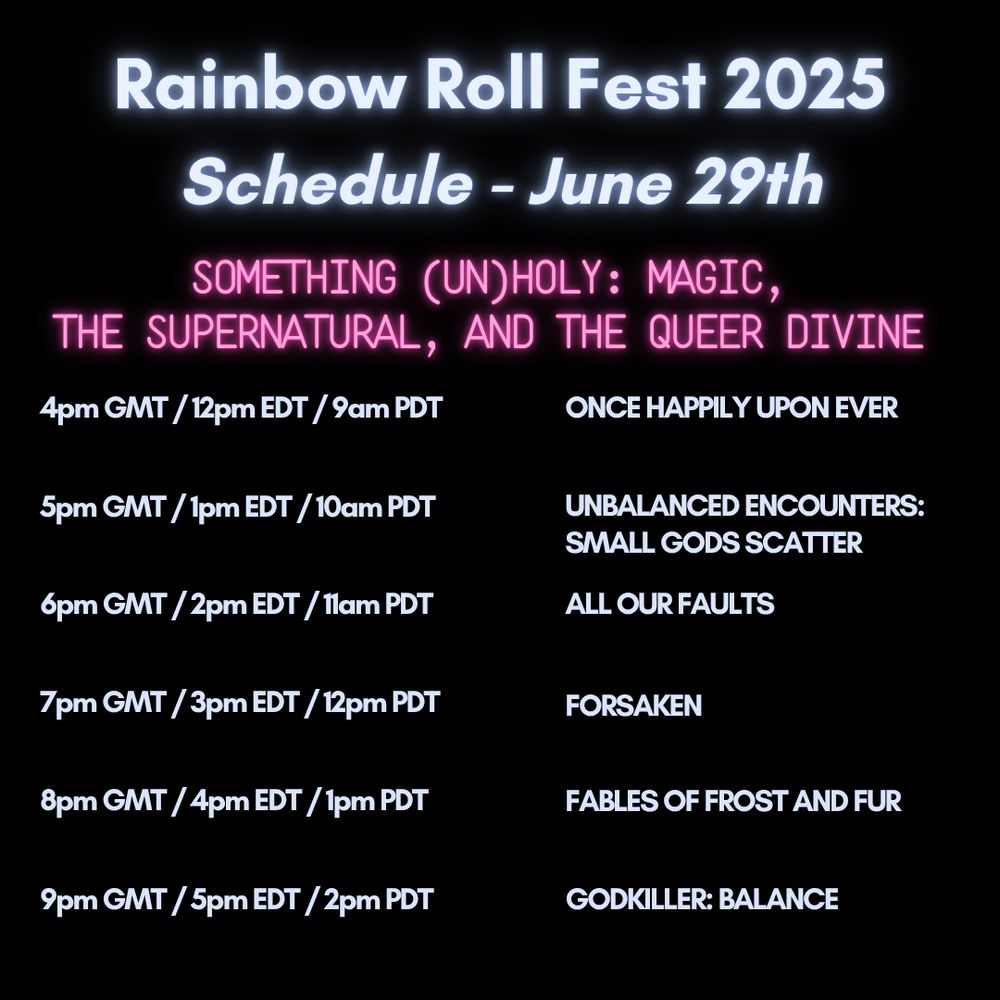 Rainbow Roll Fest 2025
Schedule - June 29th

SOMETHING (UN)HOLY: MAGIC, THE SUPERNATURAL, AND THE QUEER DIVINE

4pm GMT / 12pm EDT / 9am PDT
ONCE HAPPILY UPON EVER

5pm GMT / 1pm EDT / 10am PDT
UNBALANCED ENCOUNTERS: SMALL GODS SCATTER

6pm GMT / 2pm EDT / 11am PDT
ALL OUR FAULTS

7pm GMT / 3pm EDT / 12pm PDT
FORSAKEN

8pm GMT / 4pm EDT / 1pm PDT
FABLES OF FROST AND FUR

9pm GMT / 5pm EDT / 2pm PDT
GODKILLER: BALANCE